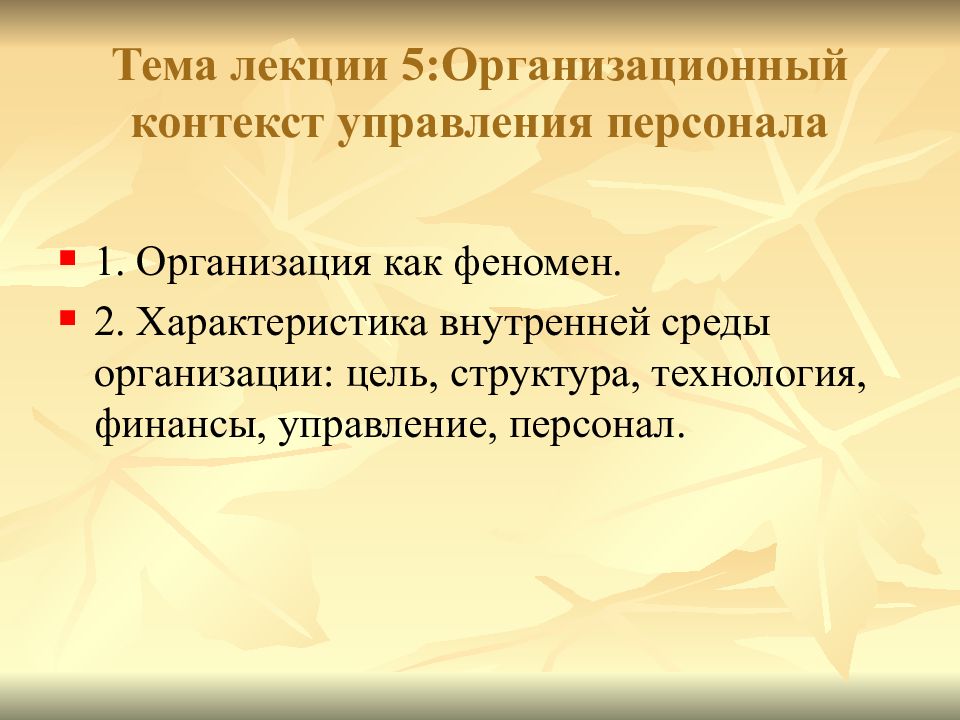 Тема лекции 5:Организационный контекст управления персонала

1. Организация как феномен.

2. Характеристика внутренней среды организации: цель, структура, технология, финансы, управление, персонал.